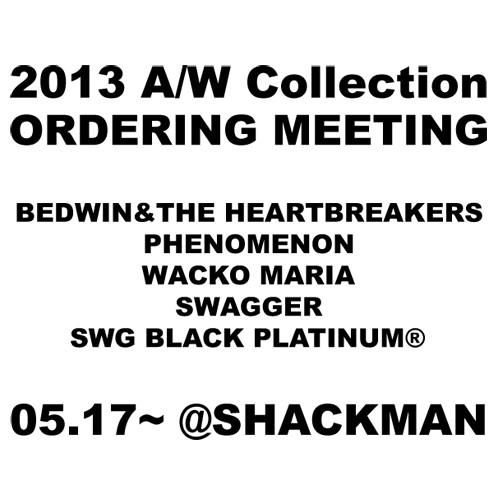 2013 A/W Collection
ORDERING MEETING

BEDWIN&THE HEARTBREAKERS
PHENOMENON
WACKO MARIA
SWAGGER
SWG BLACK PLATINUM®

05.17~ @SHACKMAN